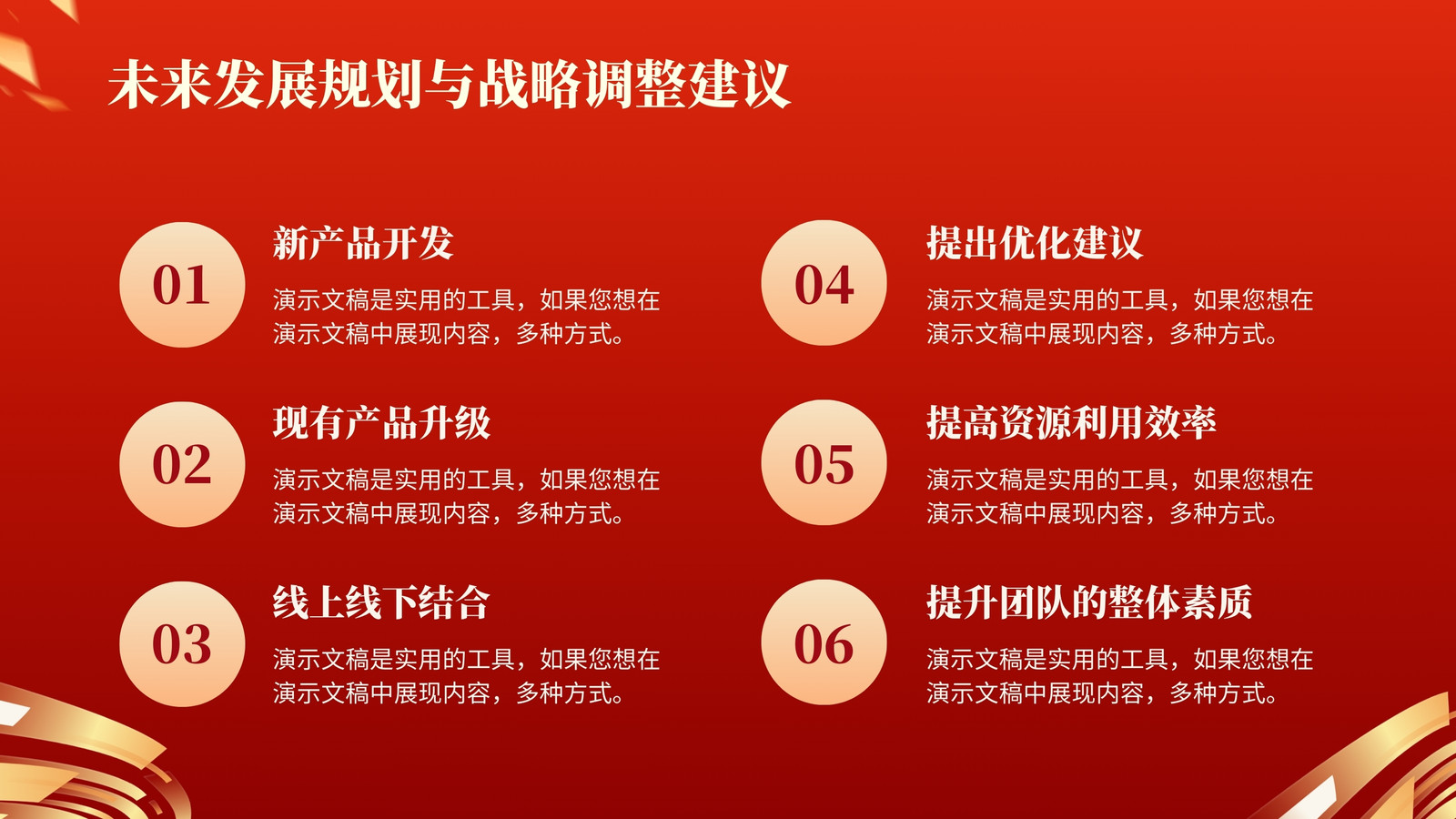 未来发展规划与战略调整建议

01
新产品开发
演示文稿是实用的工具，如果您想在演示文稿中展现内容，多种方式。

02
现有产品升级
演示文稿是实用的工具，如果您想在演示文稿中展现内容，多种方式。

03
线上线下结合
演示文稿是实用的工具，如果您想在演示文稿中展现内容，多种方式。

04
提出优化建议
演示文稿是实用的工具，如果您想在演示文稿中展现内容，多种方式。

05
提高资源利用效率
演示文稿是实用的工具，如果您想在演示文稿中展现内容，多种方式。

06
提升团队的整体素质
演示文稿是实用的工具，如果您想在演示文稿中展现内容，多种方式。